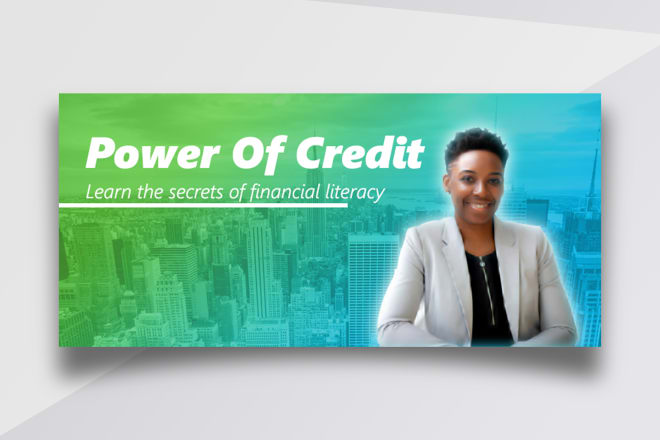 Power Of Credit

Learn the secrets of financial literacy